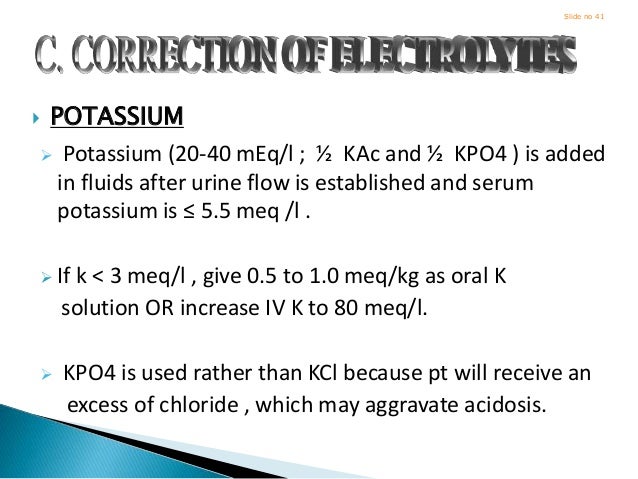 Slide no 41

C. CORRECTION OF ELECTROLYTES

POTASSIUM

Potassium (20-40 mEq/l ; ½ KAc and ½ KPO4 ) is added in fluids after urine flow is established and serum potassium is ≤ 5.5 meq /l .

If k < 3 meq/l , give 0.5 to 1.0 meq/kg as oral K solution OR increase IV K to 80 meq/l.

KPO4 is used rather than KCl because pt will receive an excess of chloride , which may aggravate acidosis.